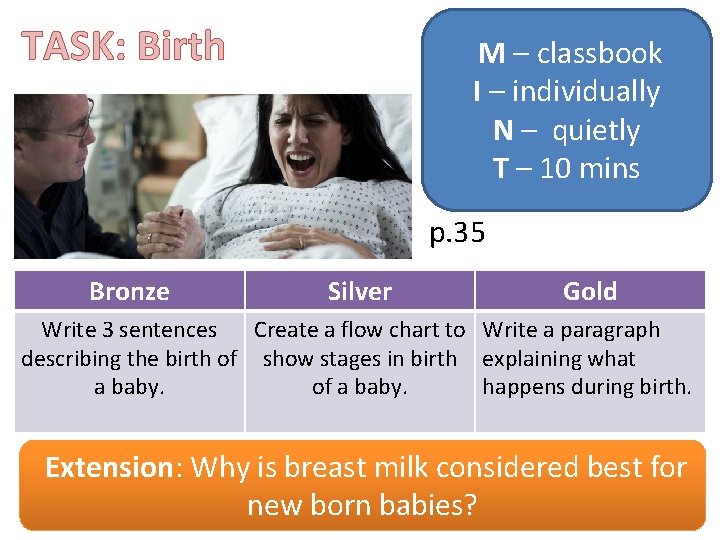 TASK: Birth

M – classbook
I – individually
N – quietly
T – 10 mins

p.35

| Bronze | Silver | Gold |
|---|---|---|
| Write 3 sentences describing the birth of a baby. | Create a flow chart to show stages in birth of a baby. | Write a paragraph explaining what happens during birth. |

Extension: Why is breast milk considered best for new born babies?